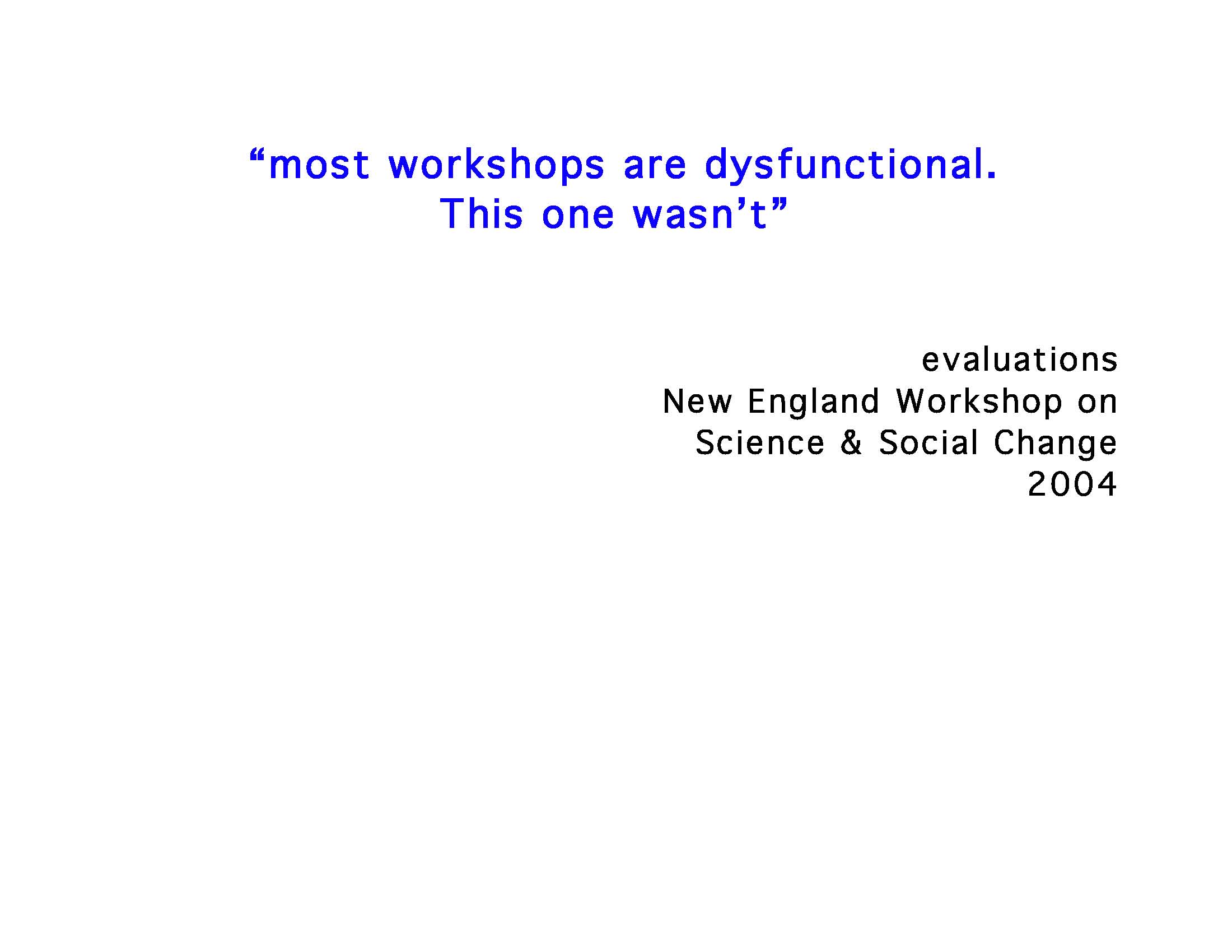 “most workshops are dysfunctional. This one wasn’t”

evaluations
New England Workshop on
Science & Social Change
2004